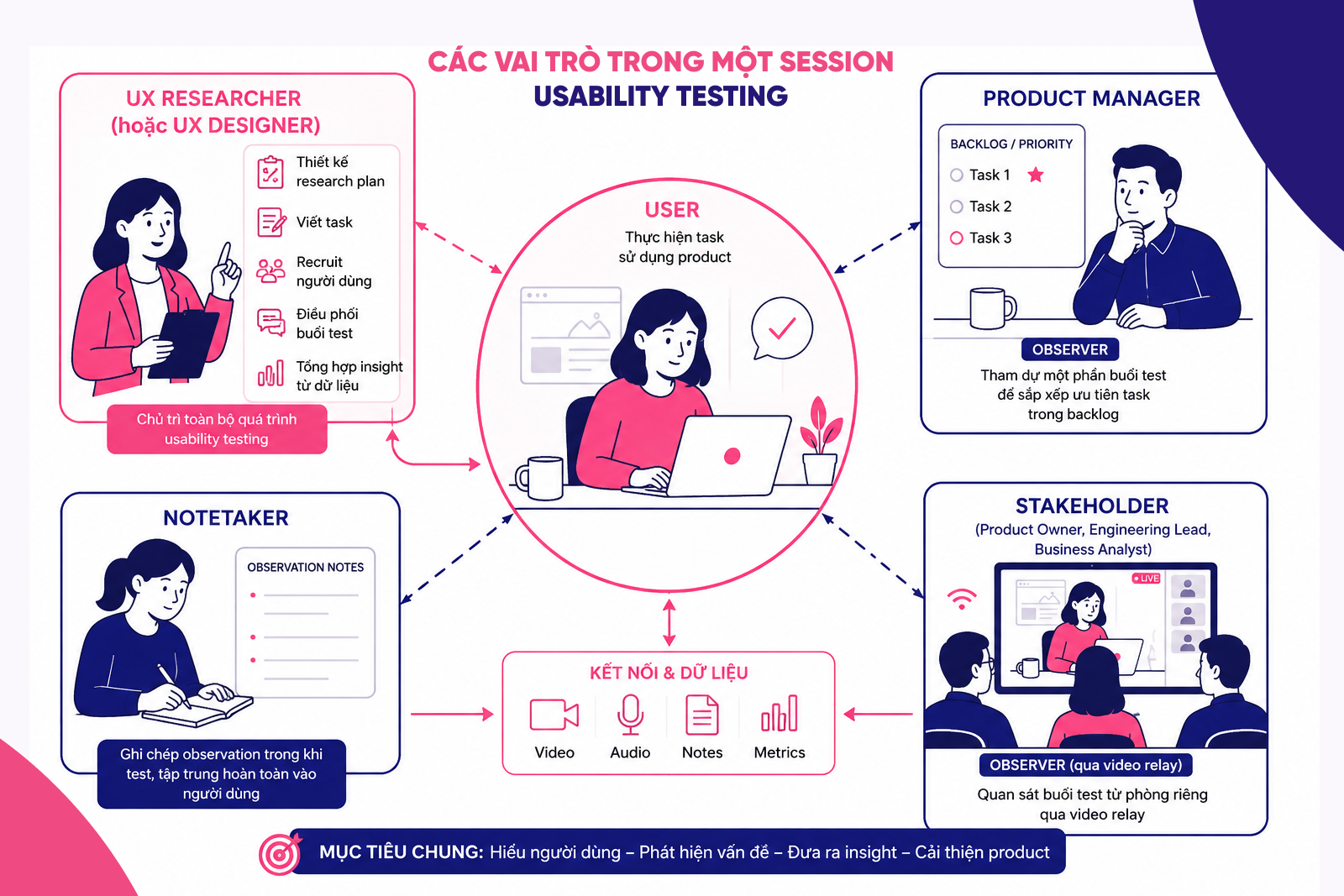 CÁC VAI TRÒ TRONG MỘT SESSION
USABILITY TESTING

UX RESEARCHER
(hoặc UX DESIGNER)

Thiết kế research plan

Viết task

Recruit người dùng

Điều phối buổi test

Tổng hợp insight từ dữ liệu

Chủ trì toàn bộ quá trình usability testing

USER
Thực hiện task sử dụng product

PRODUCT MANAGER

BACKLOG / PRIORITY
Task 1
Task 2
Task 3

OBSERVER
Tham dự một phần buổi test để sắp xếp ưu tiên task trong backlog

NOTETAKER

OBSERVATION NOTES

Ghi chép observation trong khi test, tập trung hoàn toàn vào người dùng

KẾT NỐI & DỮ LIỆU
Video
Audio
Notes
Metrics

STAKEHOLDER
(Product Owner, Engineering Lead, Business Analyst)

LIVE

OBSERVER (qua video relay)
Quan sát buổi test từ phòng riêng qua video relay

MỤC TIÊU CHUNG: Hiểu người dùng – Phát hiện vấn đề – Đưa ra insight – Cải thiện product